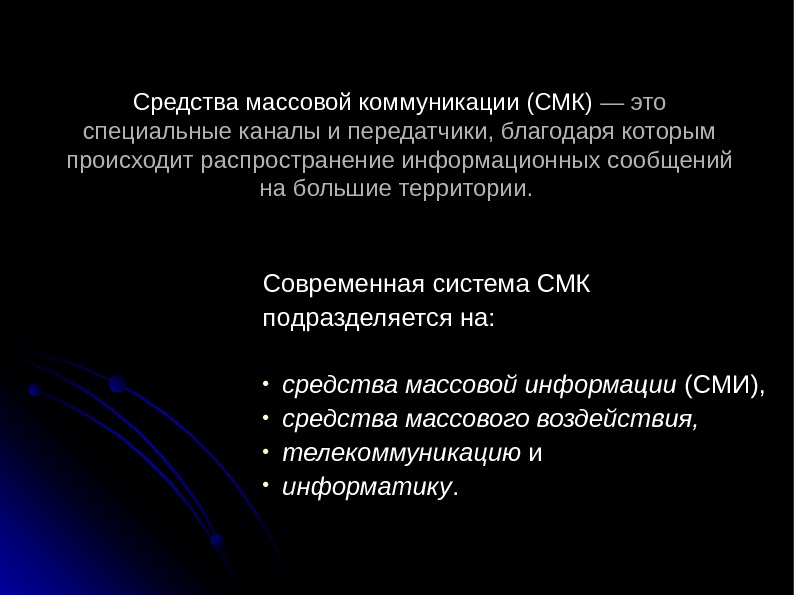 Средства массовой коммуникации (СМК) — это специальные каналы и передатчики, благодаря которым происходит распространение информационных сообщений на большие территории.

Современная система СМК подразделяется на:

• средства массовой информации (СМИ),
• средства массового воздействия,
• телекоммуникацию и
• информатику.